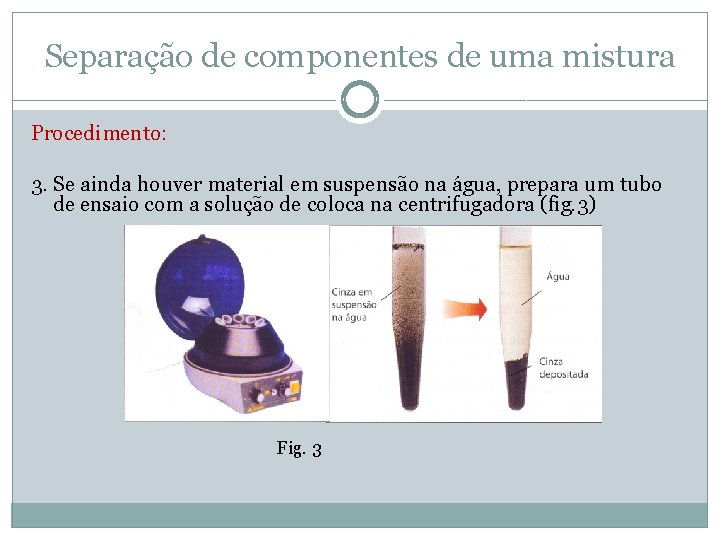 Separação de componentes de uma mistura

Procedimento:

3. Se ainda houver material em suspensão na água, prepara um tubo de ensaio com a solução de coloca na centrifugadora (fig.3)

Cinza em suspensão na água

Água

Cinza depositada

Fig. 3